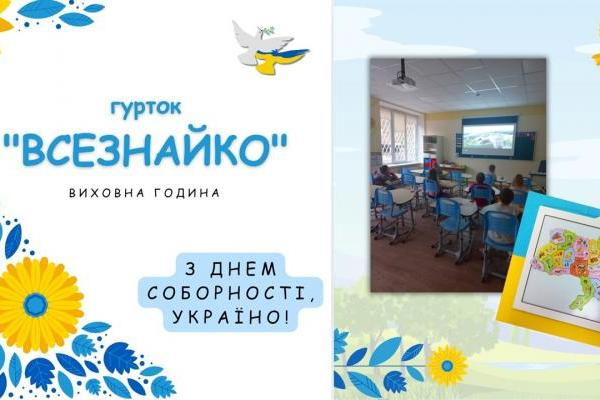 гурток
"ВСЕЗНАЙКО"

ВИХОВНА ГОДИНА

З ДНЕМ СОБОРНОСТІ, УКРАЇНО!